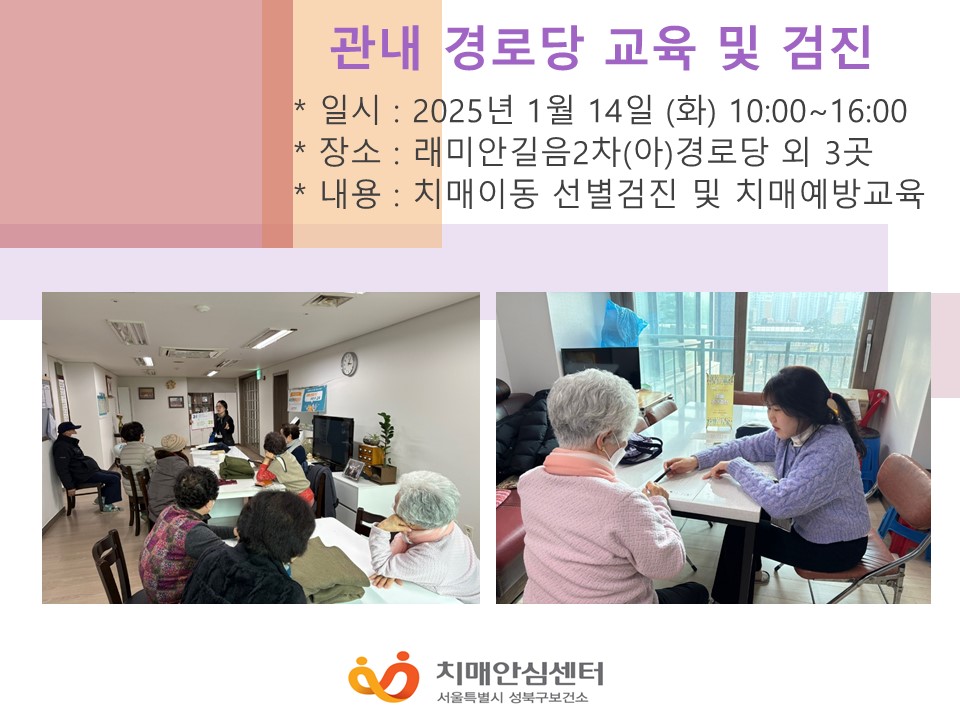 관내 경로당 교육 및 검진

* 일시 : 2025년 1월 14일 (화) 10:00~16:00
* 장소 : 래미안길음2차(아)경로당 외 3곳
* 내용 : 치매이동 선별검진 및 치매예방교육

치매안심센터
서울특별시 성북구보건소